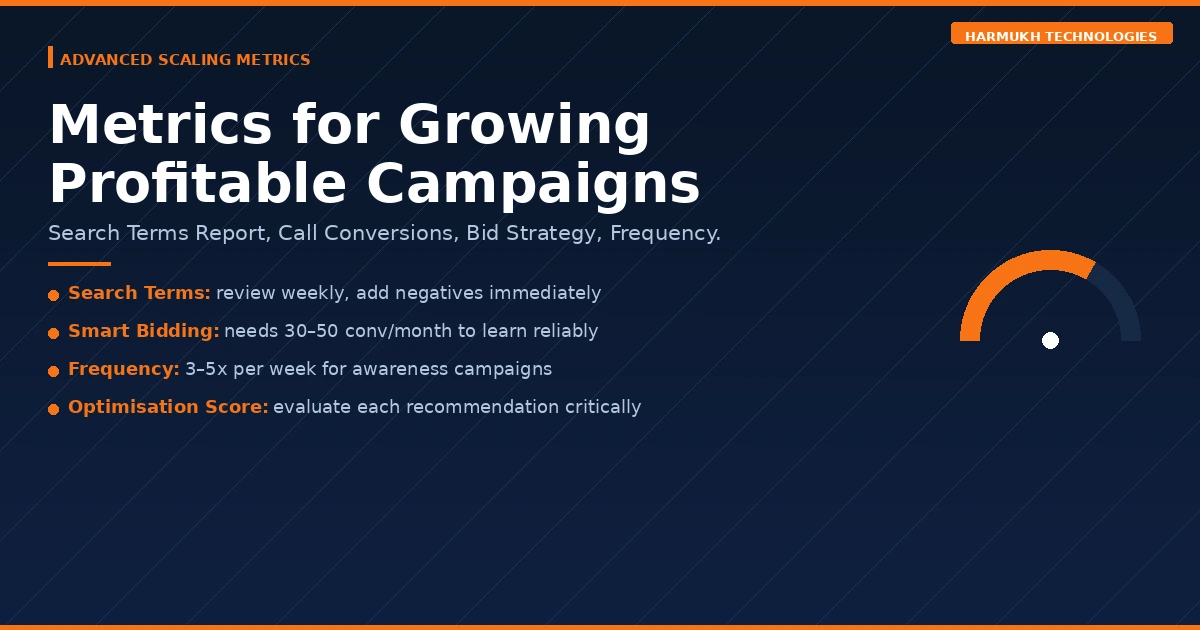 HARMUKH TECHNOLOGIES

ADVANCED SCALING METRICS

Metrics for Growing Profitable Campaigns

Search Terms Report, Call Conversions, Bid Strategy, Frequency.

Search Terms: review weekly, add negatives immediately

Smart Bidding: needs 30–50 conv/month to learn reliably

Frequency: 3–5x per week for awareness campaigns

Optimisation Score: evaluate each recommendation critically